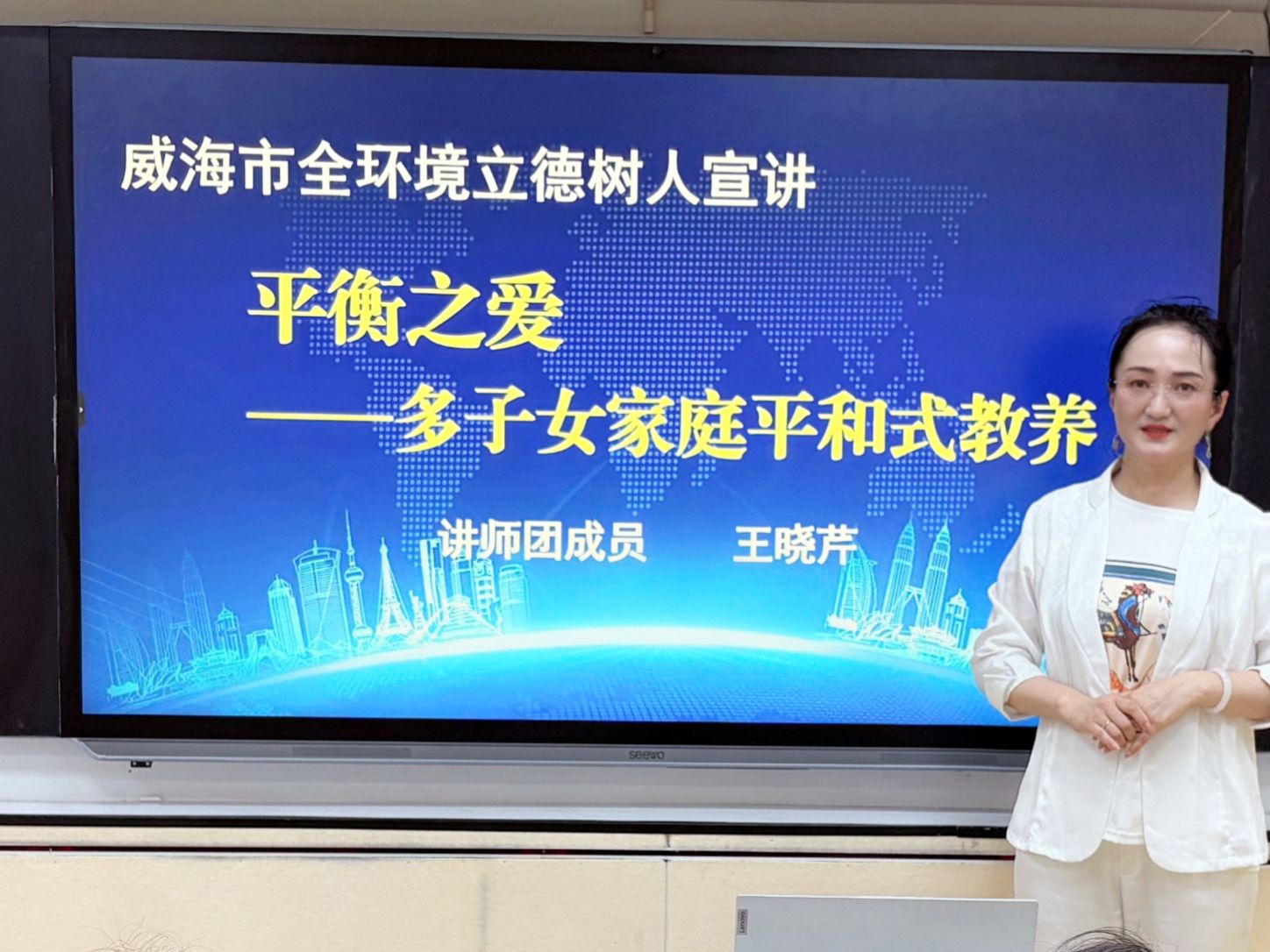 威海市全环境立德树人宣讲

平衡之爱
——多子女家庭平和式教养

讲师团成员　　王晓芹

seewo